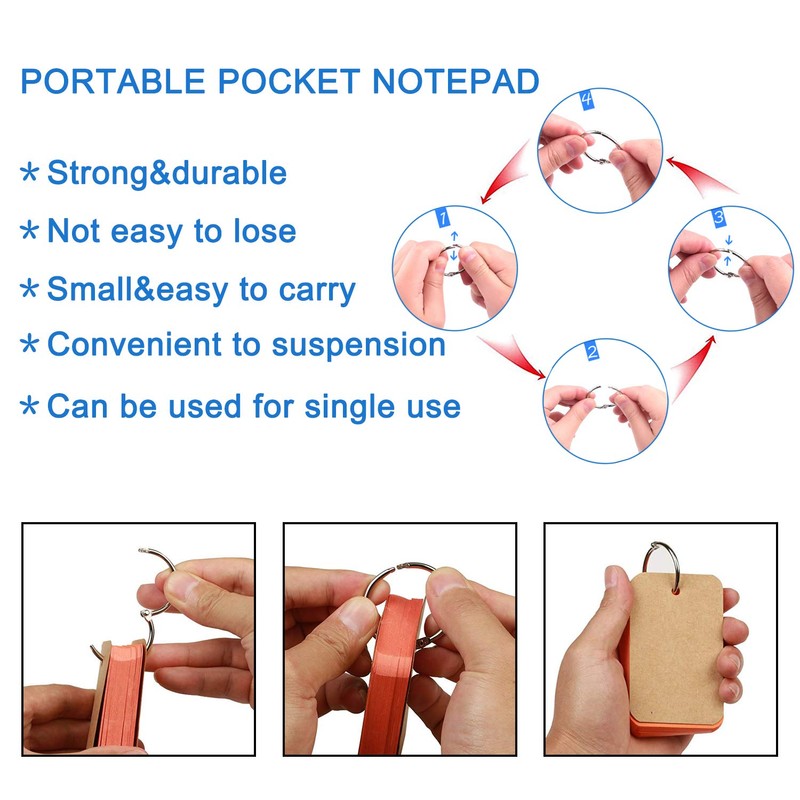 PORTABLE POCKET NOTEPAD

* Strong&durable

* Not easy to lose

* Small&easy to carry

* Convenient to suspension

* Can be used for single use

4

1

3

2